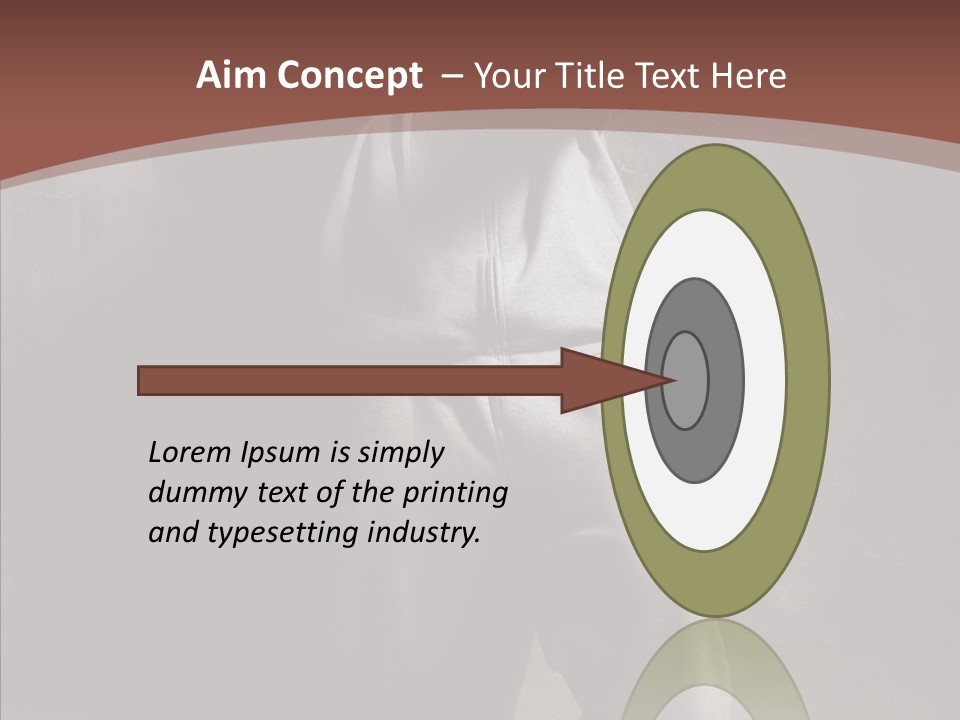 Aim Concept – Your Title Text Here

Lorem Ipsum is simply dummy text of the printing and typesetting industry.